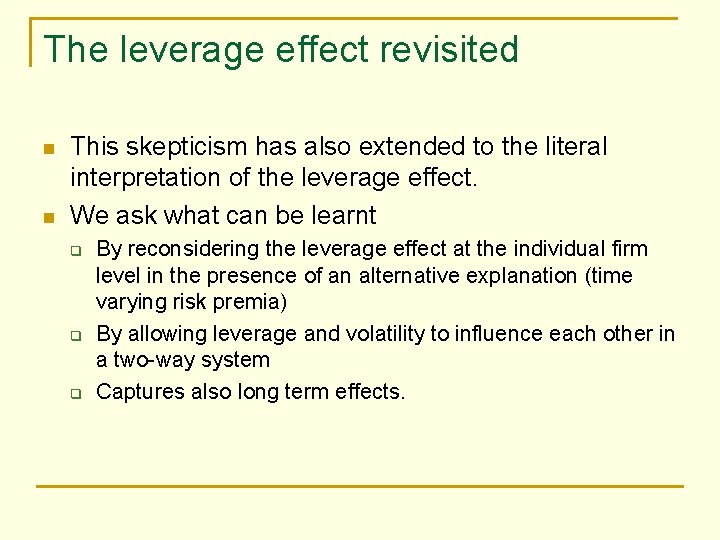 The leverage effect revisited

This skepticism has also extended to the literal interpretation of the leverage effect.

We ask what can be learnt

By reconsidering the leverage effect at the individual firm level in the presence of an alternative explanation (time varying risk premia)

By allowing leverage and volatility to influence each other in a two-way system

Captures also long term effects.